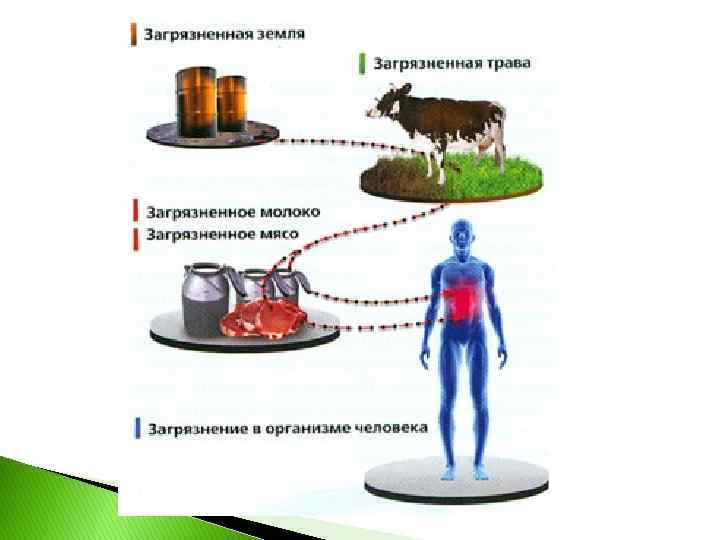 Загрязненная земля

Загрязненная трава

Загрязненное молоко
Загрязненное мясо

Загрязнение в организме человека